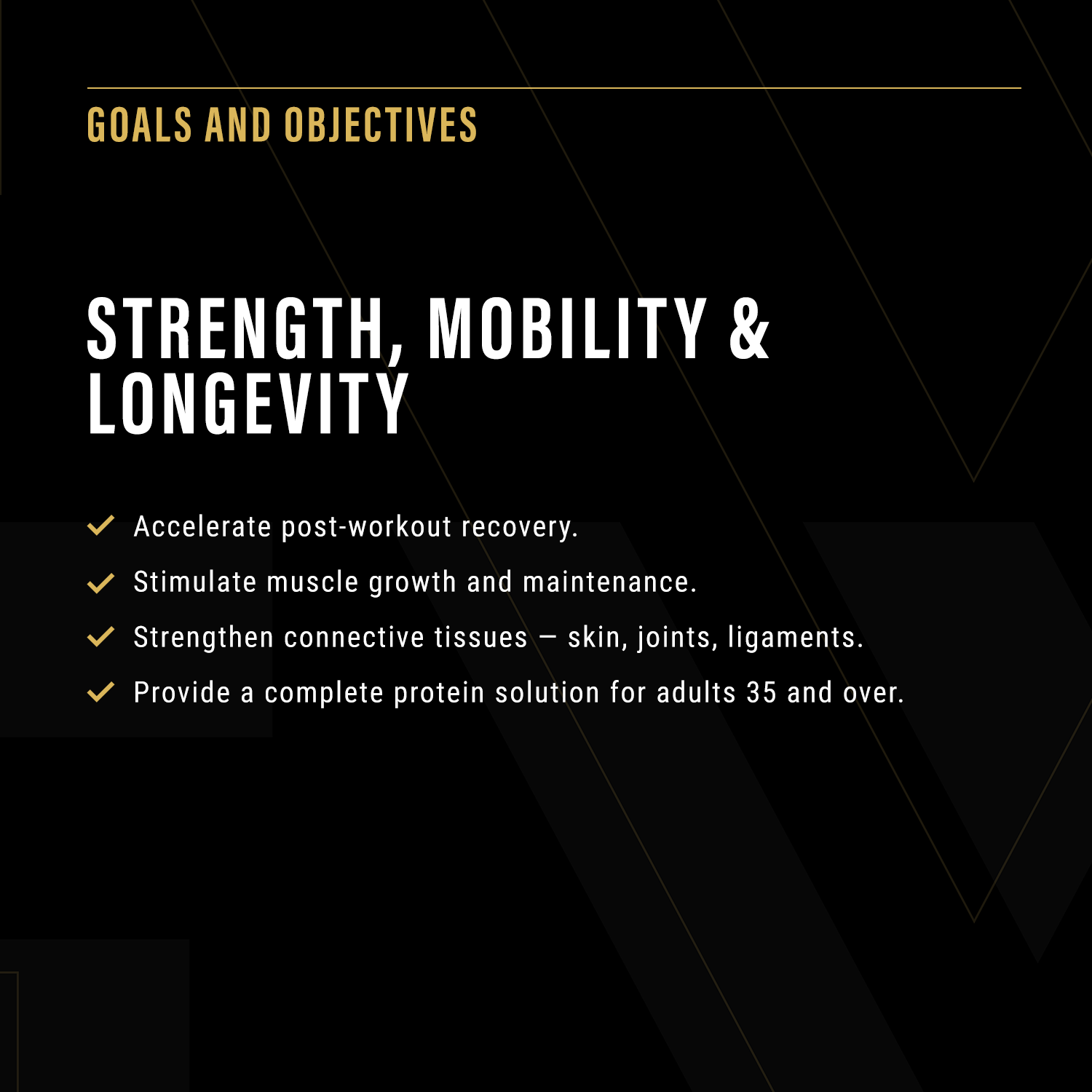 GOALS AND OBJECTIVES

STRENGTH, MOBILITY & LONGEVITY

✓ Accelerate post-workout recovery.

✓ Stimulate muscle growth and maintenance.

✓ Strengthen connective tissues – skin, joints, ligaments.

✓ Provide a complete protein solution for adults 35 and over.